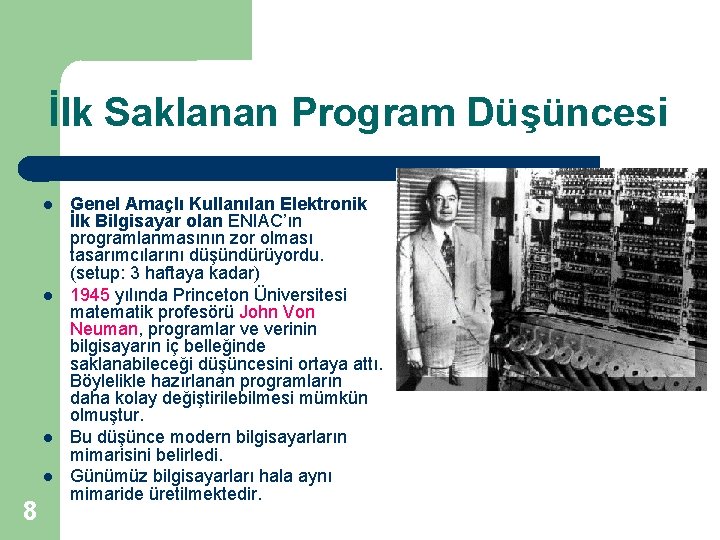 İlk Saklanan Program Düşüncesi

- Genel Amaçlı Kullanılan Elektronik İlk Bilgisayar olan ENIAC'ın programlanmasının zor olması tasarımcılarını düşündürüyordu. (setup: 3 haftaya kadar)
- 1945 yılında Princeton Üniversitesi matematik profesörü John Von Neuman, programlar ve verinin bilgisayarın iç belleğinde saklanabileceği düşüncesini ortaya attı. Böylelikle hazırlanan programların daha kolay değiştirilebilmesi mümkün olmuştur.
- Bu düşünce modern bilgisayarların mimarisini belirledi.
- Günümüz bilgisayarları hala aynı mimaride üretilmektedir.

8